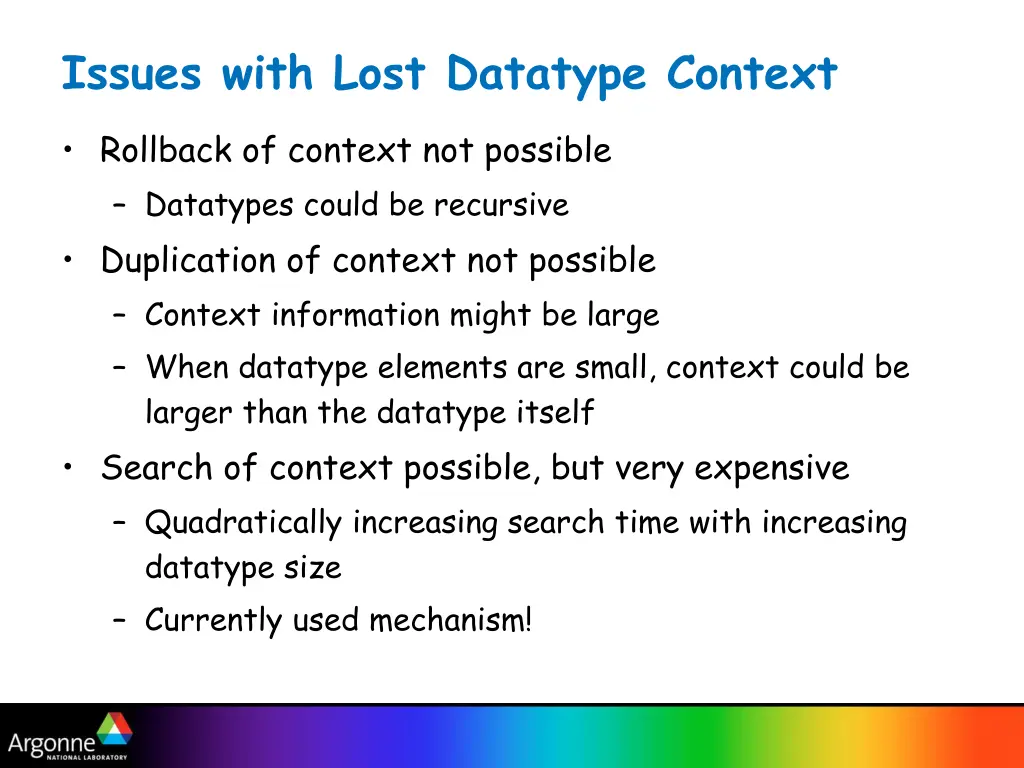 Issues with Lost Datatype Context

• Rollback of context not possible
– Datatypes could be recursive
• Duplication of context not possible
– Context information might be large
– When datatype elements are small, context could be larger than the datatype itself
• Search of context possible, but very expensive
– Quadratically increasing search time with increasing datatype size
– Currently used mechanism!

Argonne
NATIONAL LABORATORY